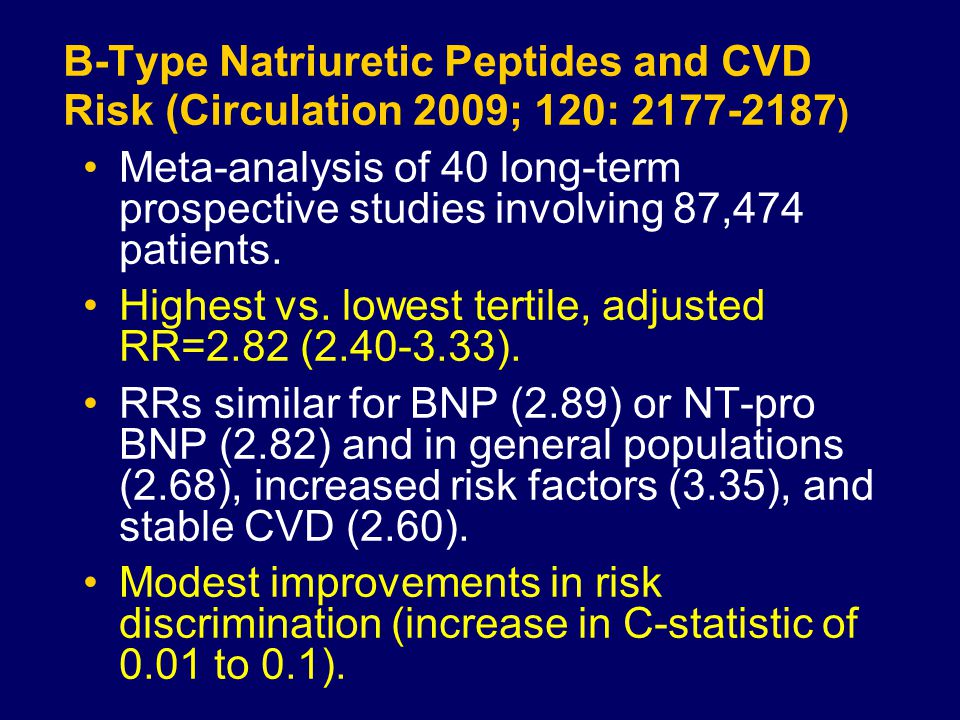 B-Type Natriuretic Peptides and CVD Risk (Circulation 2009; 120: 2177-2187)

• Meta-analysis of 40 long-term prospective studies involving 87,474 patients.

• Highest vs. lowest tertile, adjusted RR=2.82 (2.40-3.33).

• RRs similar for BNP (2.89) or NT-pro BNP (2.82) and in general populations (2.68), increased risk factors (3.35), and stable CVD (2.60).

• Modest improvements in risk discrimination (increase in C-statistic of 0.01 to 0.1).